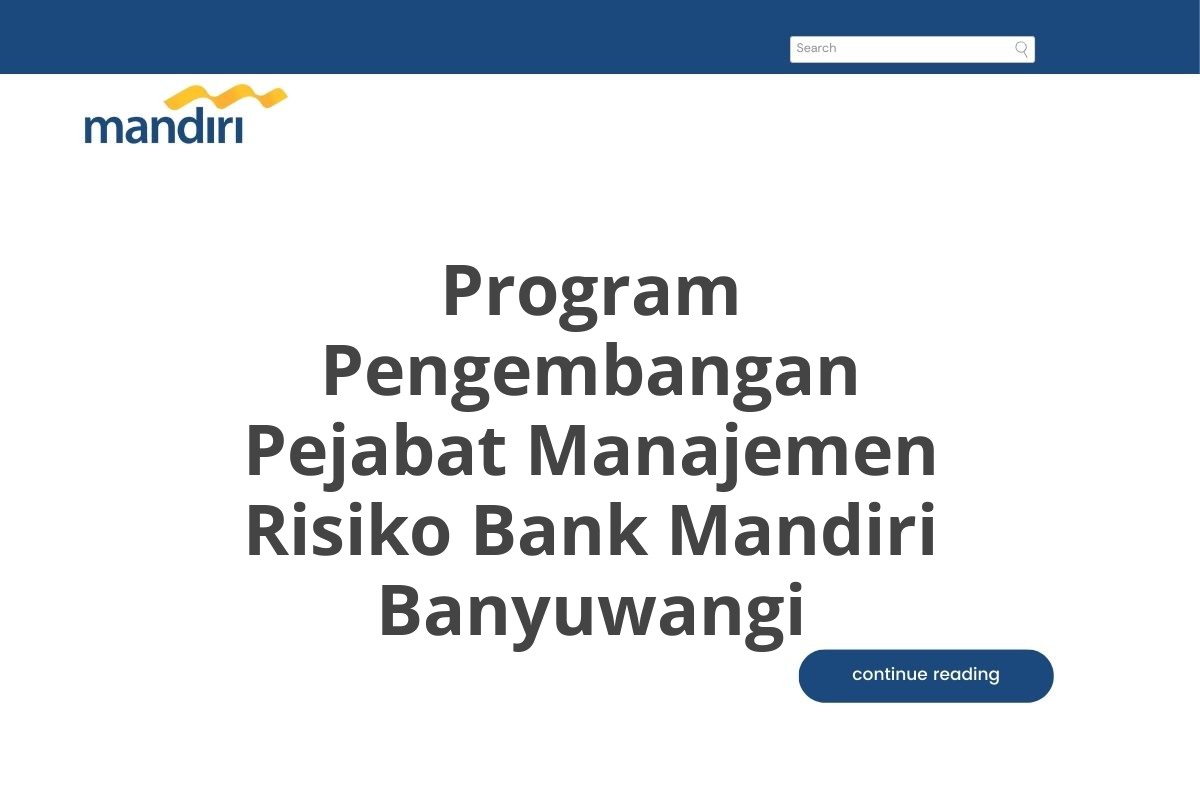 Search

mandiri

Program Pengembangan Pejabat Manajemen Risiko Bank Mandiri Banyuwangi

continue reading